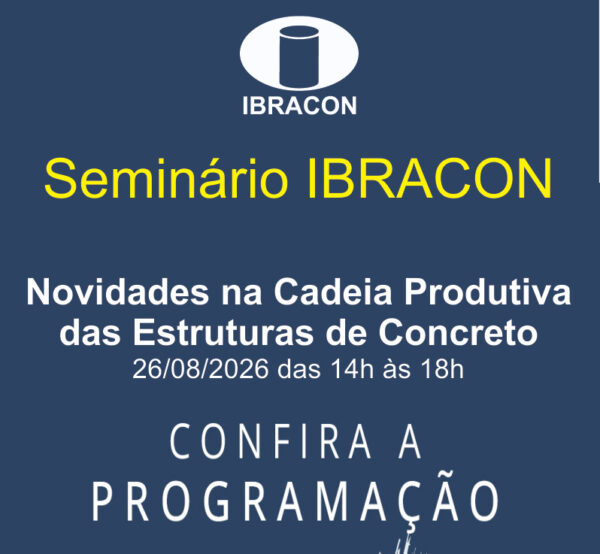 IBRACON

Seminário IBRACON

Novidades na Cadeia Produtiva das Estruturas de Concreto
26/08/2026 das 14h às 18h

CONFIRA A PROGRAMAÇÃO